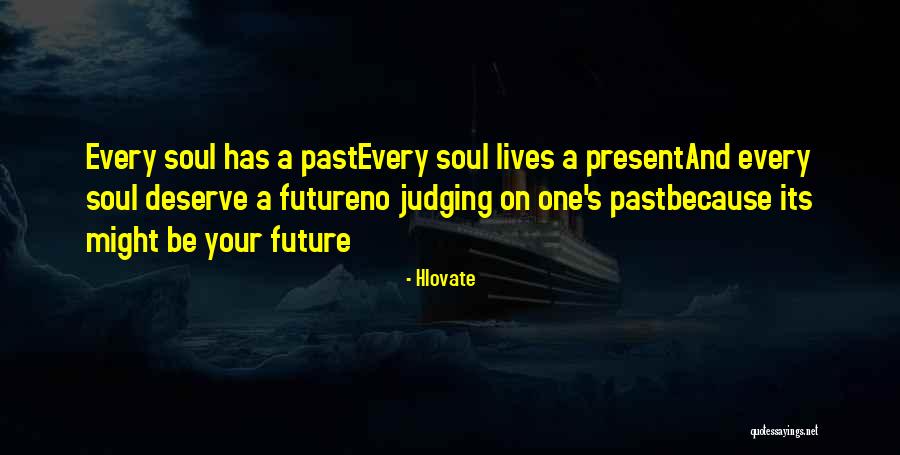 Every soul has a pastEvery soul lives a presentAnd every soul deserve a futureno judging on one's pastbecause its might be your future

- Hlovate

quotessayings.net